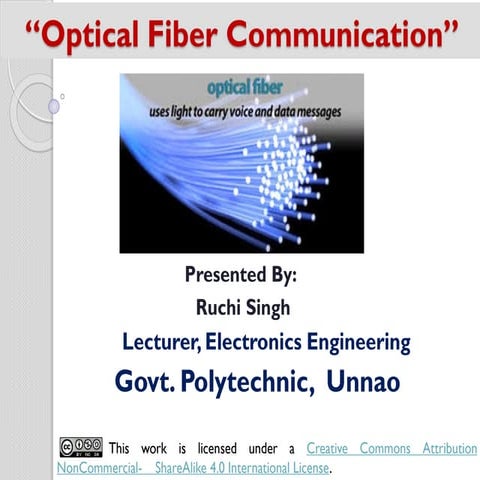 “Optical Fiber Communication”

optical fiber
uses light to carry voice and data messages

Presented By:
Ruchi Singh
Lecturer, Electronics Engineering
Govt. Polytechnic, Unnao

This work is licensed under a Creative Commons Attribution NonCommercial- ShareAlike 4.0 International License.